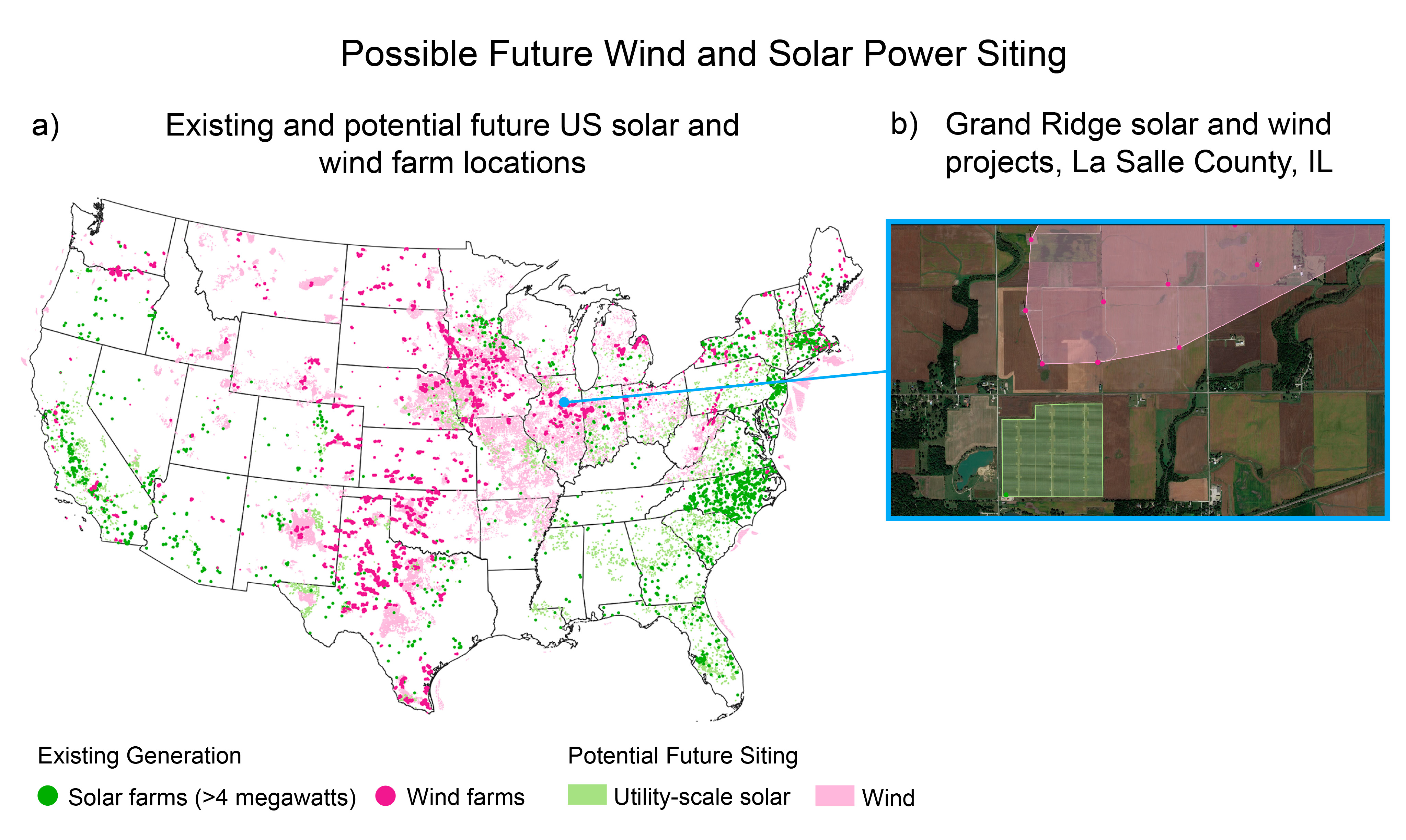 Possible Future Wind and Solar Power Siting

a) Existing and potential future US solar and wind farm locations

b) Grand Ridge solar and wind projects, La Salle County, IL

Existing Generation

Solar farms (>4 megawatts)

Wind farms

Potential Future Siting

Utility-scale solar

Wind